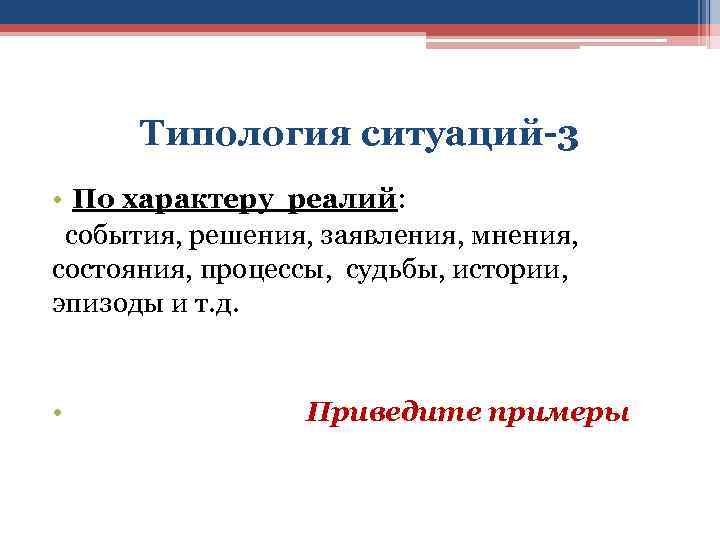 Типология ситуаций-3

• По характеру реалий:
события, решения, заявления, мнения, состояния, процессы, судьбы, истории, эпизоды и т.д.

• Приведите примеры